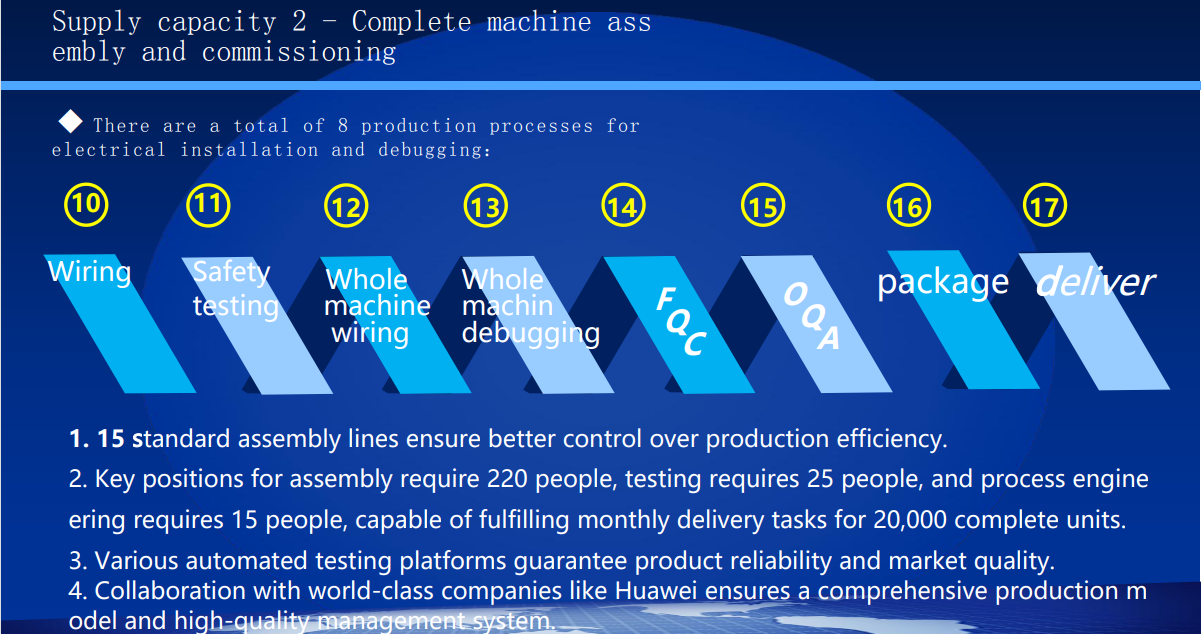 Supply capacity 2 - Complete machine ass embly and commissioning

◆ There are a total of 8 production processes for electrical installation and debugging:

10
Wiring

11
Safety testing

12
Whole machine wiring

13
Whole machin debugging

14
FQC

15
OQA

16
package

17
deliver

1. 15 standard assembly lines ensure better control over production efficiency.
2. Key positions for assembly require 220 people, testing requires 25 people, and process engine ering requires 15 people, capable of fulfilling monthly delivery tasks for 20,000 complete units.
3. Various automated testing platforms guarantee product reliability and market quality.
4. Collaboration with world-class companies like Huawei ensures a comprehensive production m odel and high-quality management system.